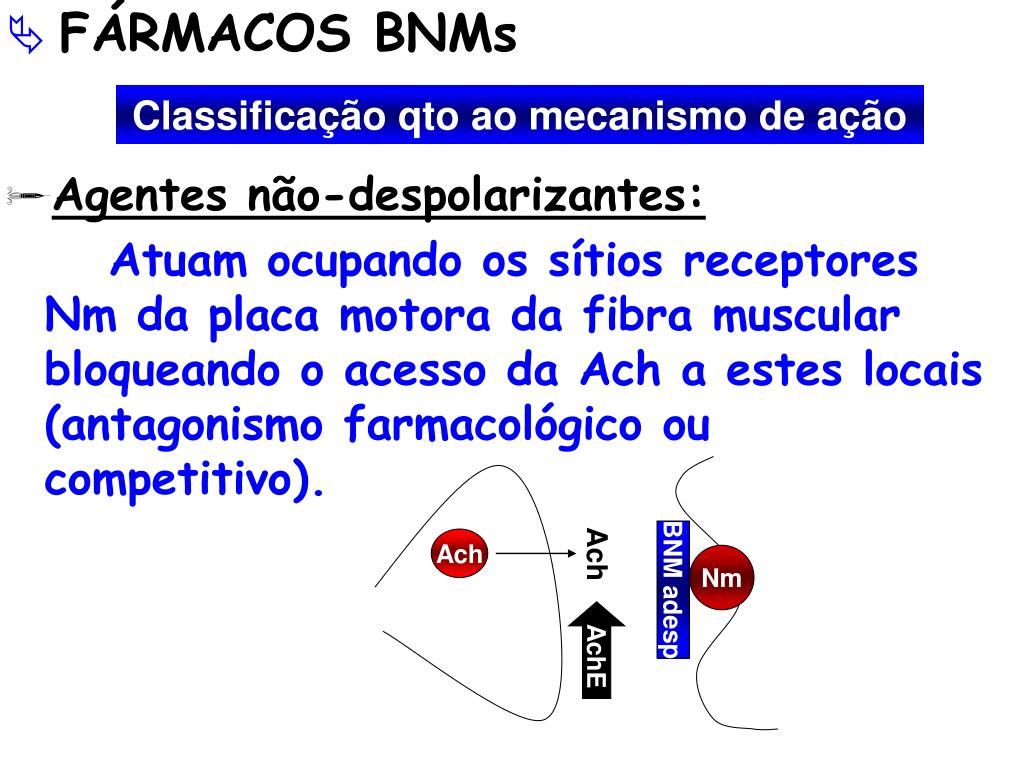 FÁRMACOS BNMs

Classificação qto ao mecanismo de ação

Agentes não-despolarizantes:

Atuam ocupando os sítios receptores Nm da placa motora da fibra muscular bloqueando o acesso da Ach a estes locais (antagonismo farmacológico ou competitivo).

Ach

Ach

AchE

BNM adesp

Nm